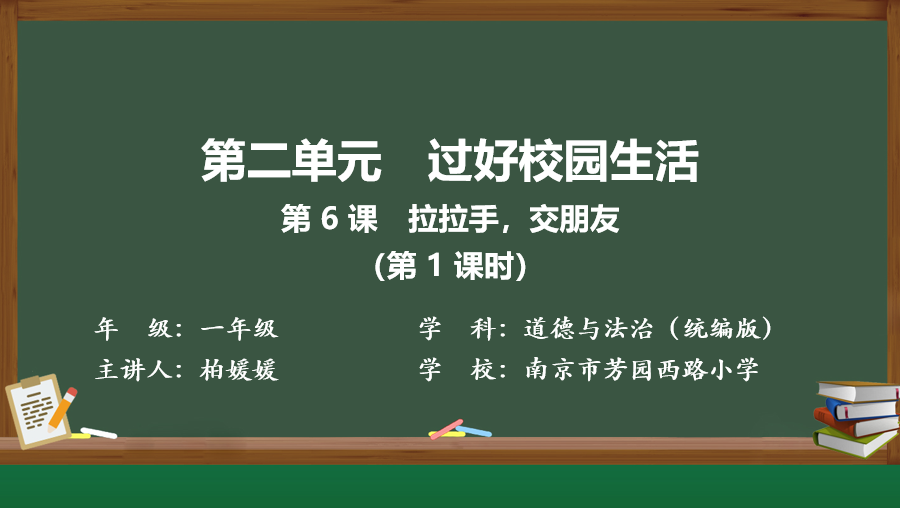 第二单元　过好校园生活

第 6 课　拉拉手，交朋友

(第 1 课时)

年　级：一年级

主讲人：柏媛媛

学　科：道德与法治（统编版）

学　校：南京市芳园西路小学